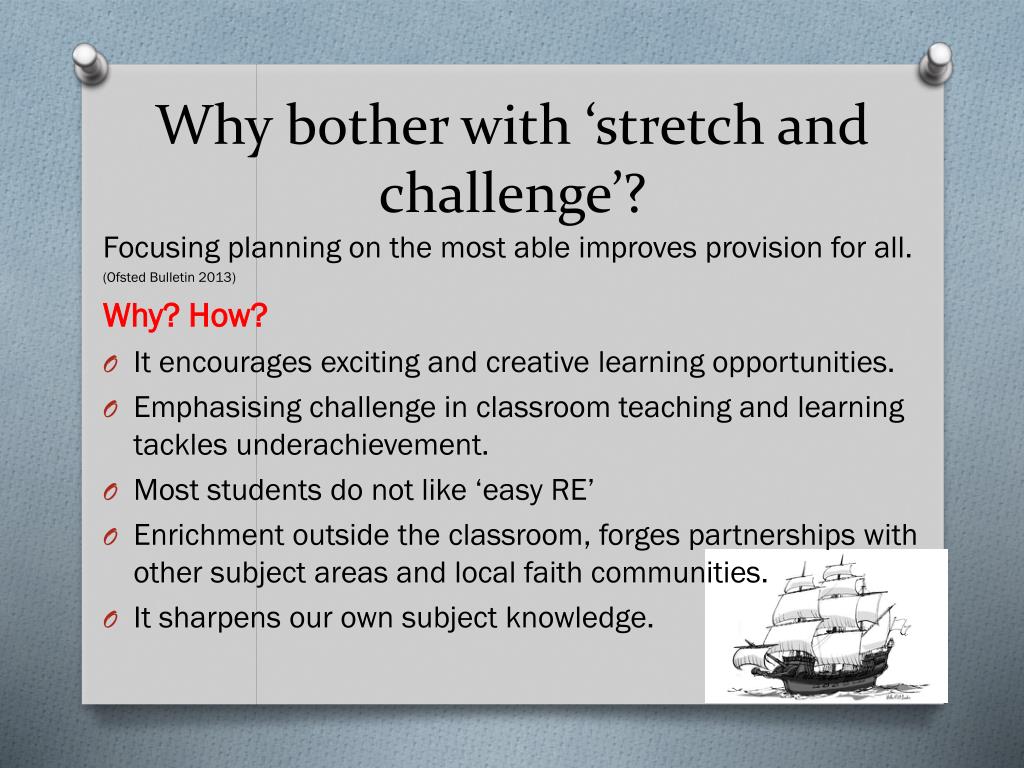 Why bother with ‘stretch and challenge’?

Focusing planning on the most able improves provision for all. (Ofsted Bulletin 2013)

Why? How?

O It encourages exciting and creative learning opportunities.

O Emphasising challenge in classroom teaching and learning tackles underachievement.

O Most students do not like ‘easy RE’

O Enrichment outside the classroom, forges partnerships with other subject areas and local faith communities.

O It sharpens our own subject knowledge.